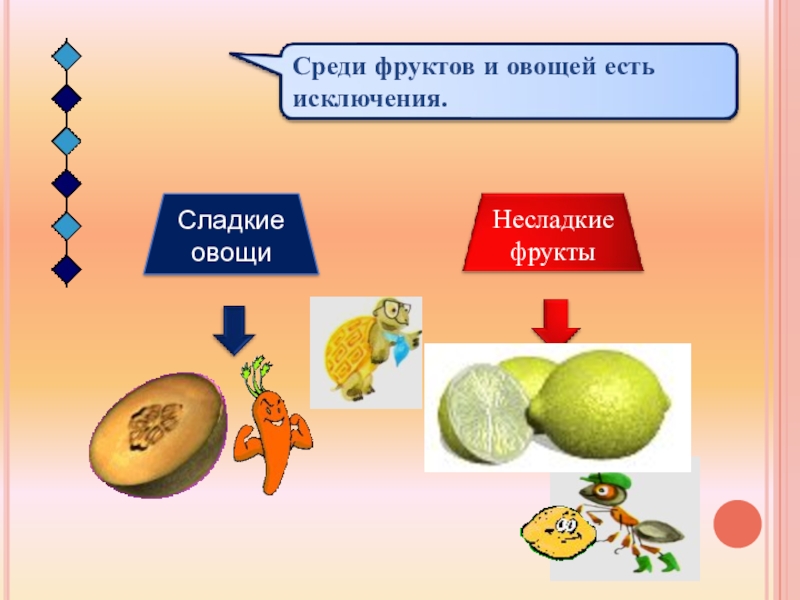 Среди фруктов и овощей есть исключения.

Сладкие овощи

Несладкие фрукты